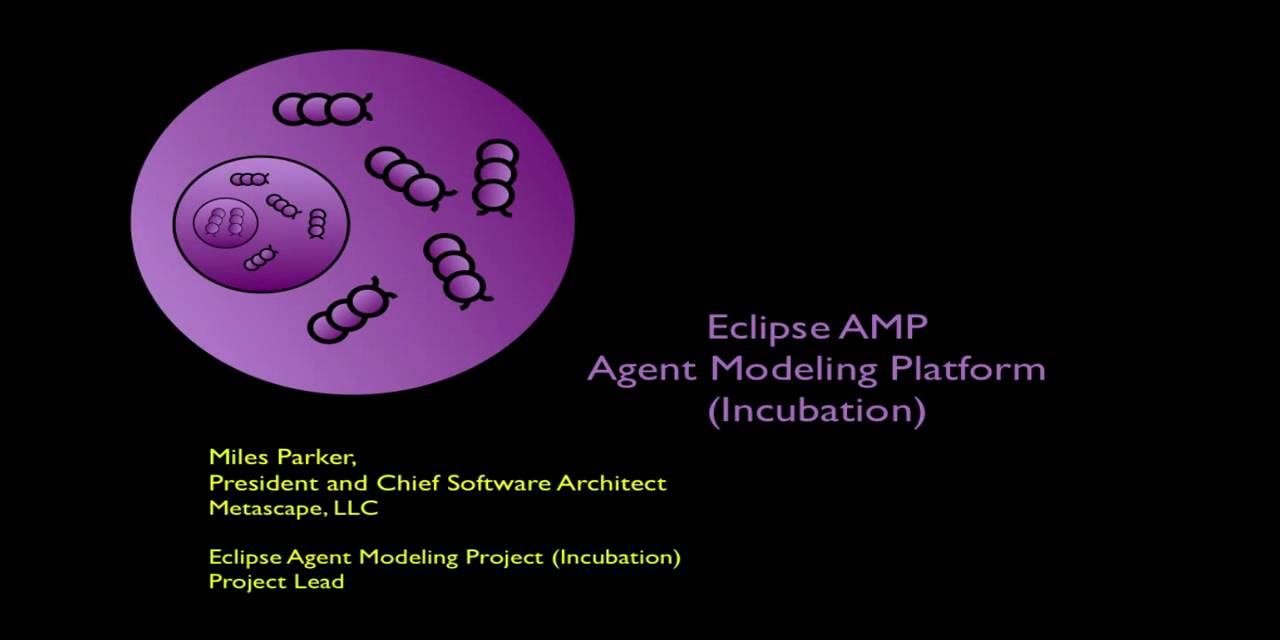 Eclipse AMP
Agent Modeling Platform
(Incubation)

Miles Parker,
President and Chief Software Architect
Metascape, LLC

Eclipse Agent Modeling Project (Incubation)
Project Lead